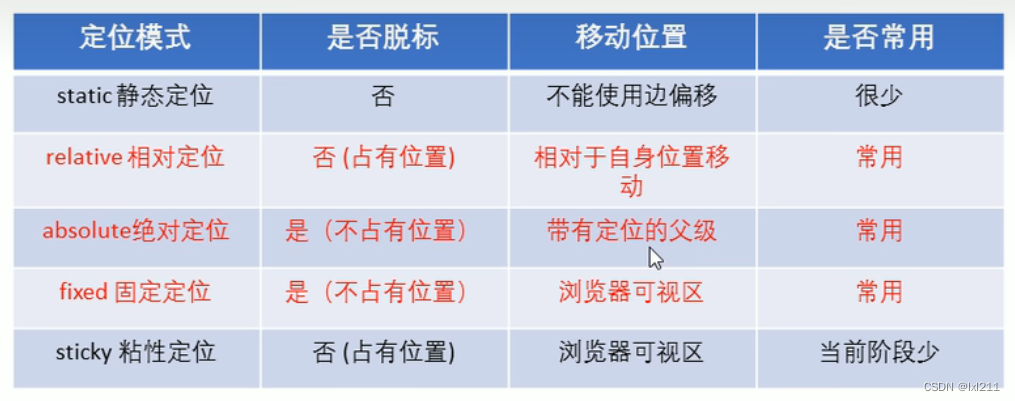 | 定位模式 | 是否脱标 | 移动位置 | 是否常用 |
|---|---|---|---|
| static 静态定位 | 否 | 不能使用边偏移 | 很少 |
| relative 相对定位 | 否 (占有位置) | 相对于自身位置移动 | 常用 |
| absolute绝对定位 | 是（不占有位置） | 带有定位的父级 | 常用 |
| fixed 固定定位 | 是（不占有位置） | 浏览器可视区 | 常用 |
| sticky 粘性定位 | 否 (占有位置) | 浏览器可视区 | 当前阶段少 |

CSDN @lxl211